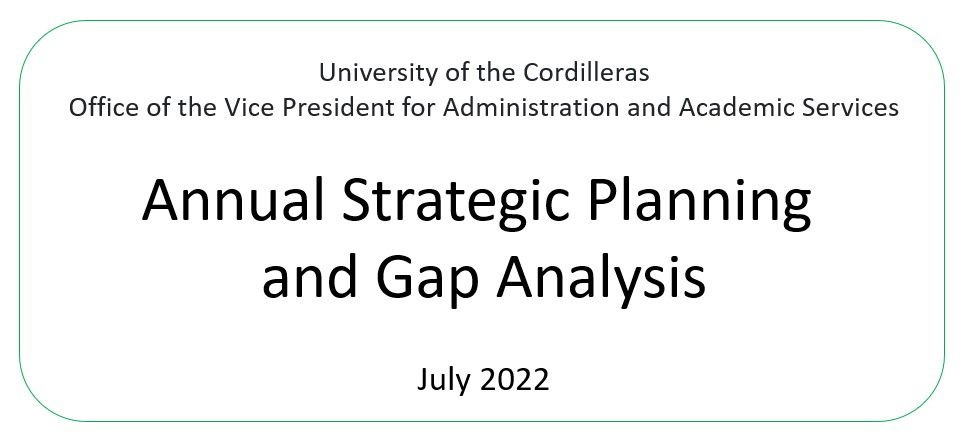 University of the Cordilleras
Office of the Vice President for Administration and Academic Services

Annual Strategic Planning and Gap Analysis

July 2022